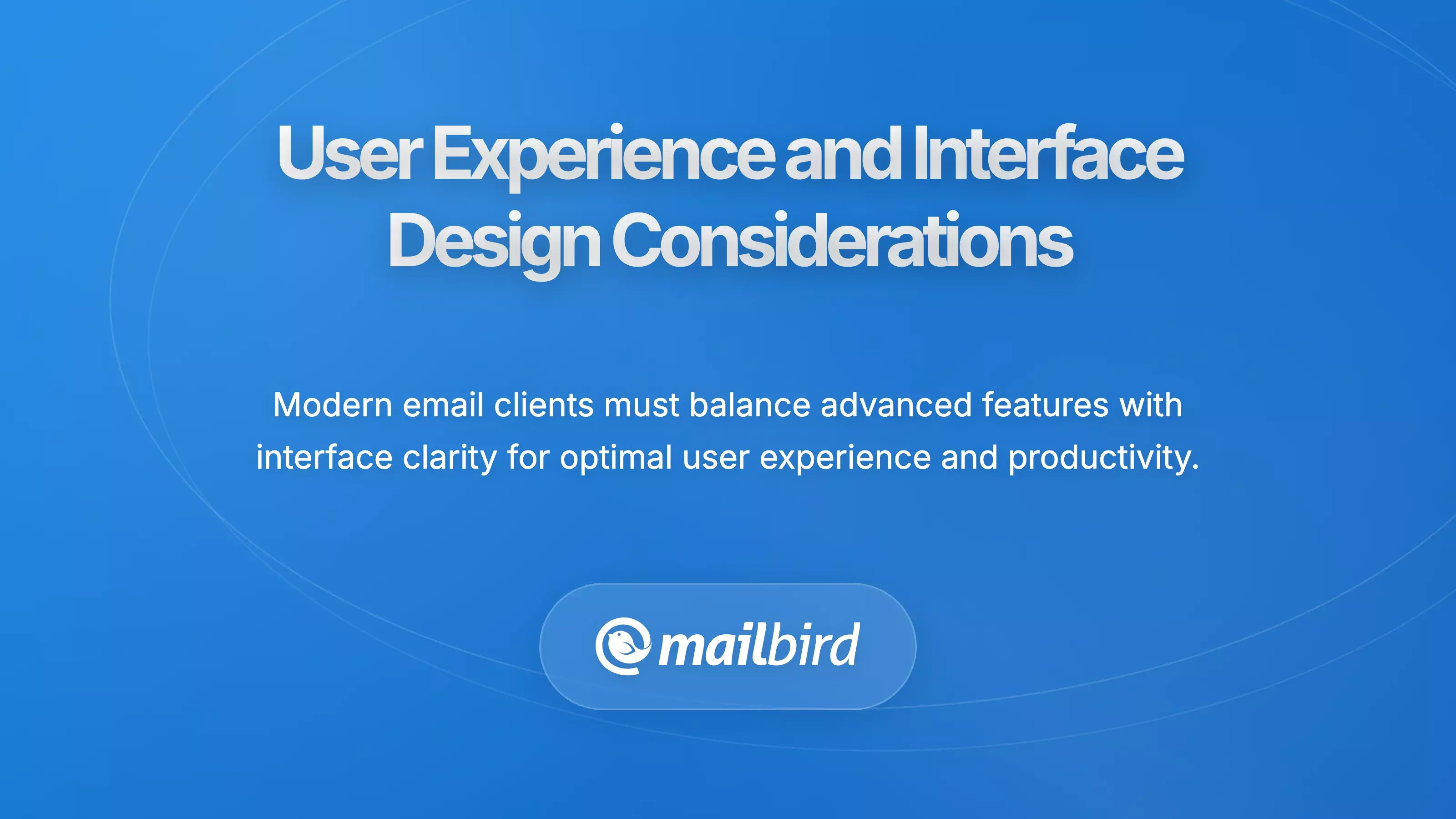 User Experience and Interface Design Considerations

Modern email clients must balance advanced features with interface clarity for optimal user experience and productivity.

mailbird